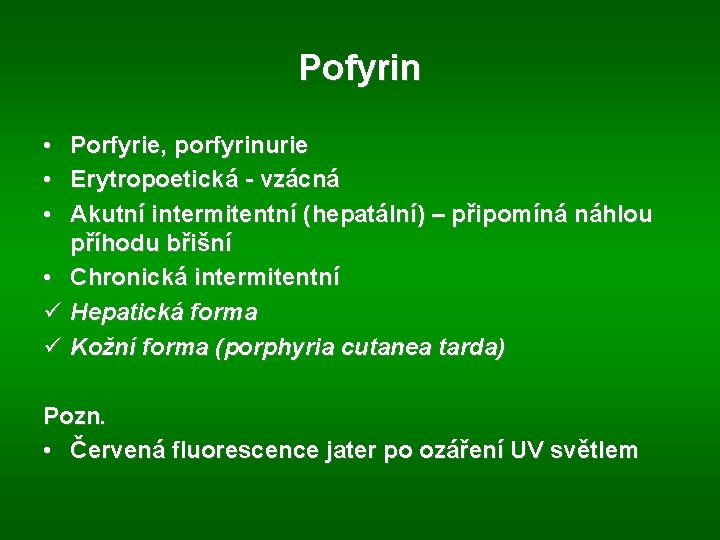 Pofyrin

• Porfyrie, porfyrinurie
• Erytropoetická - vzácná
• Akutní intermitentní (hepatální) – připomíná náhlou příhodu břišní
• Chronická intermitentní
✓ Hepatická forma
✓ Kožní forma (porphyria cutanea tarda)

Pozn.
• Červená fluorescence jater po ozáření UV světlem